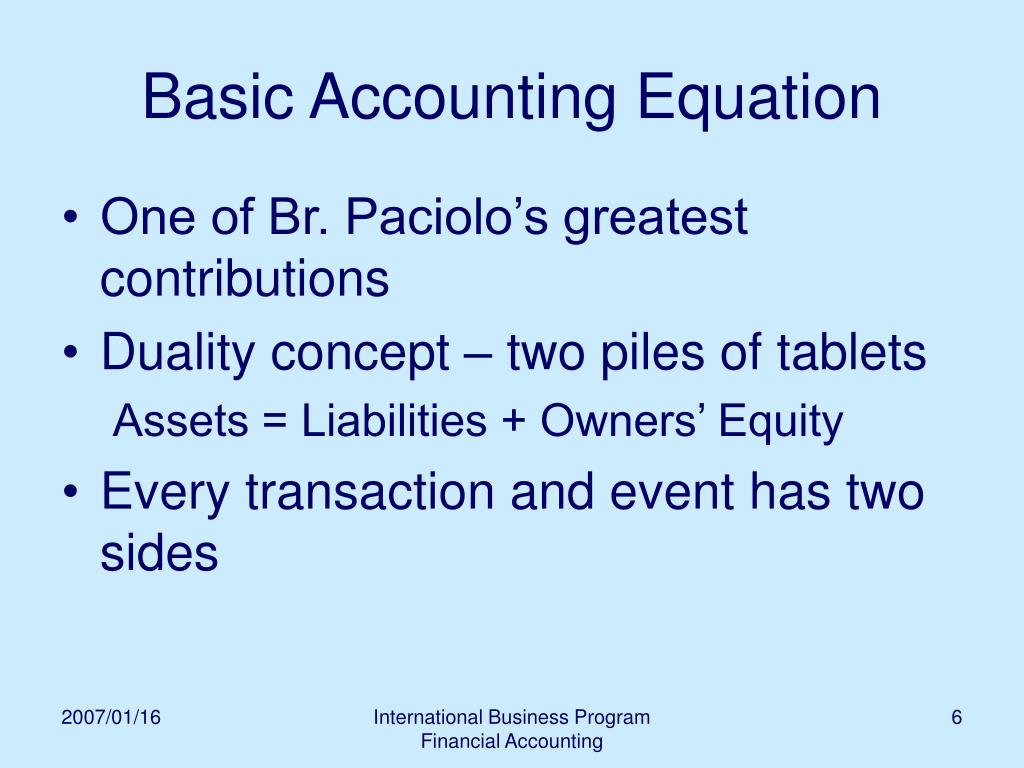 Basic Accounting Equation

• One of Br. Paciolo’s greatest contributions
• Duality concept – two piles of tablets
Assets = Liabilities + Owners’ Equity
• Every transaction and event has two sides

2007/01/16

International Business Program
Financial Accounting

6